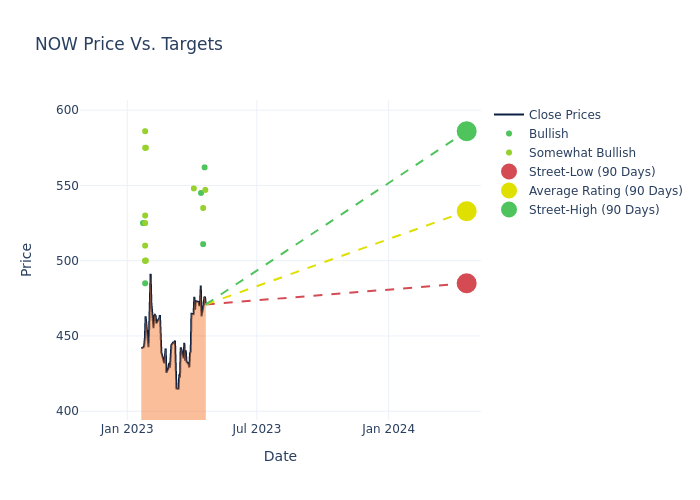 NOW Price Vs. Targets

600
550
500
450
400

Price

Jan 2023
Jul 2023
Jan 2024

Date

Close Prices
Bullish
Somewhat Bullish
Street-Low (90 Days)
Average Rating (90 Days)
Street-High (90 Days)